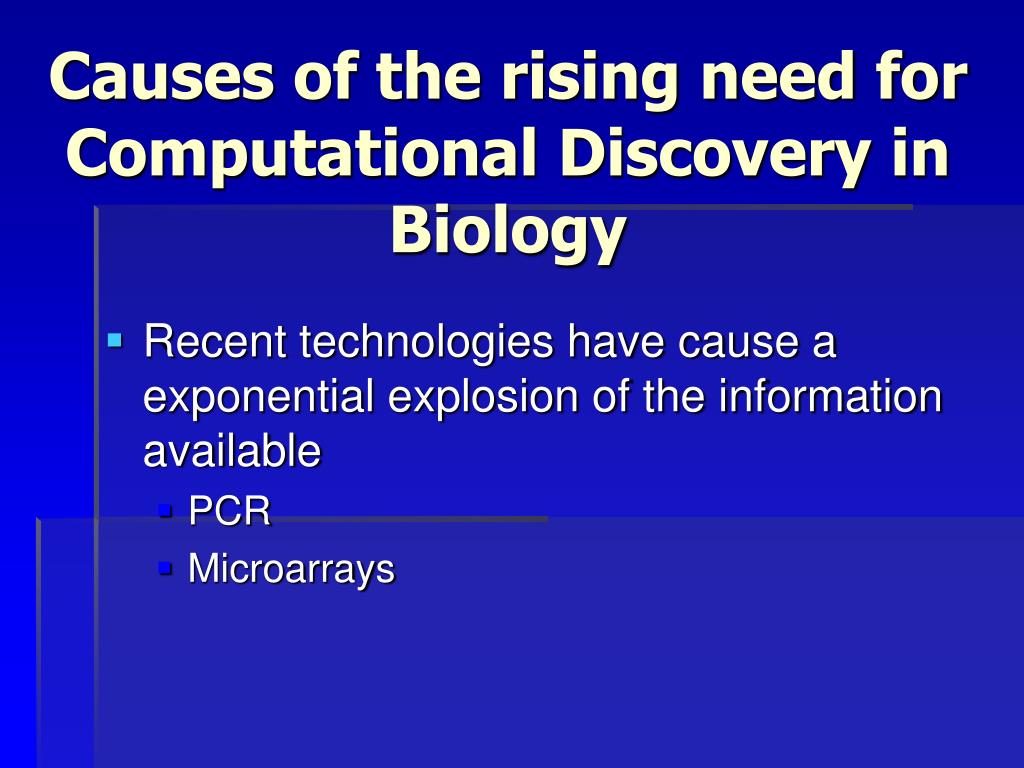 Causes of the rising need for Computational Discovery in Biology

Recent technologies have cause a exponential explosion of the information available

PCR

Microarrays